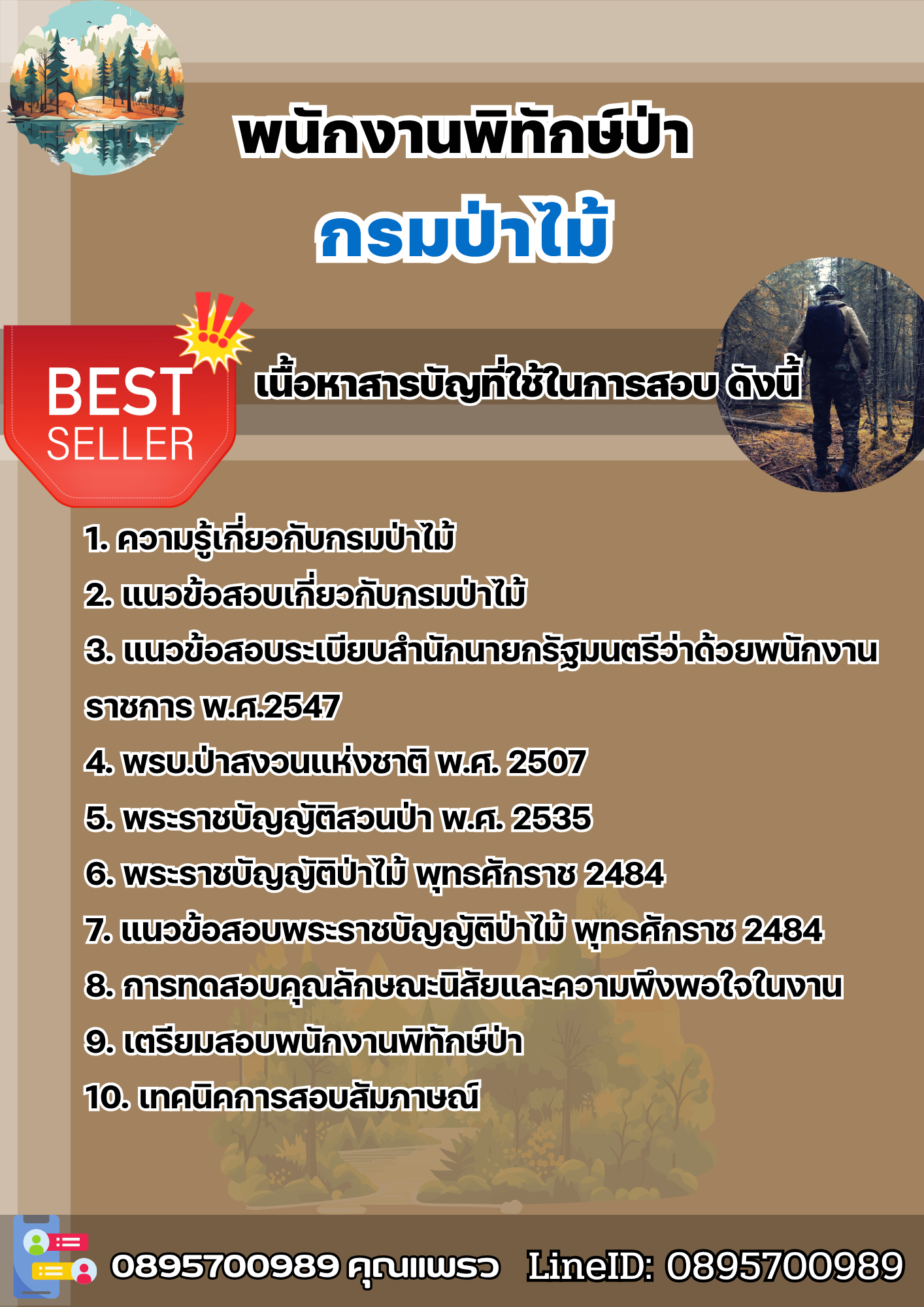 พนักงานพิทักษ์ป่า
กรมป่าไม้

BEST SELLER

เนื้อหาสารบัญที่ใช้ในการสอบ ดังนี้

1. ความรู้เกี่ยวกับกรมป่าไม้
2. แนวข้อสอบเกี่ยวกับกรมป่าไม้
3. แนวข้อสอบระเบียบสำนักนายกรัฐมนตรีว่าด้วยพนักงานราชการ พ.ศ.2547
4. พรบ.ป่าสงวนแห่งชาติ พ.ศ. 2507
5. พระราชบัญญัติสวนป่า พ.ศ. 2535
6. พระราชบัญญัติป่าไม้ พุทธศักราช 2484
7. แนวข้อสอบพระราชบัญญัติป่าไม้ พุทธศักราช 2484
8. การทดสอบคุณลักษณะนิสัยและความพึงพอใจในงาน
9. เตรียมสอบพนักงานพิทักษ์ป่า
10. เทคนิคการสอบสัมภาษณ์

0895700989 คุณแพรว LineID: 0895700989